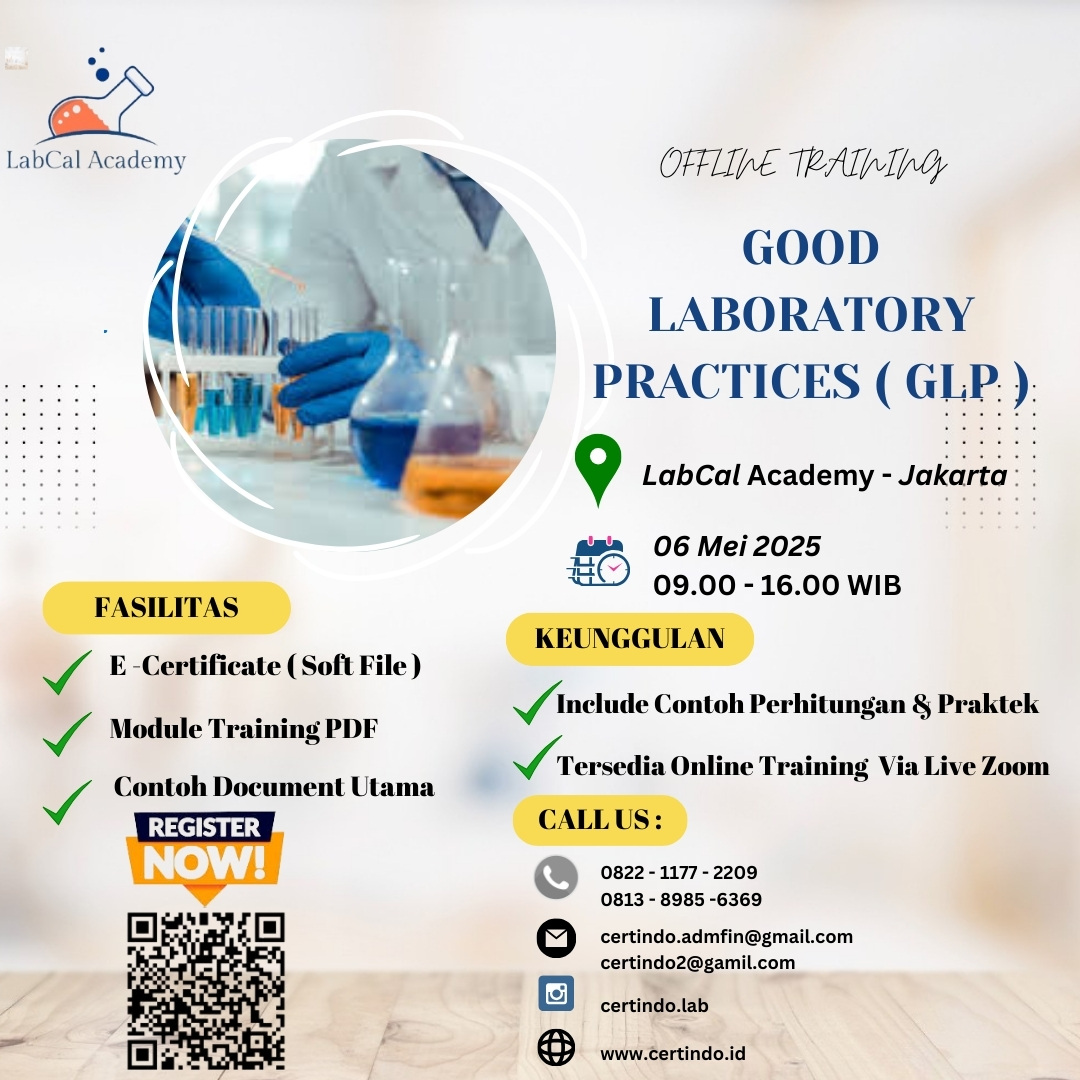 LabCal Academy

OFFLINE TRAINING

GOOD LABORATORY PRACTICES ( GLP )

LabCal Academy - Jakarta

06 Mei 2025
09.00 - 16.00 WIB

FASILITAS

E -Certificate ( Soft File )

Module Training PDF

Contoh Document Utama

REGISTER NOW!

KEUNGGULAN

Include Contoh Perhitungan & Praktek

Tersedia Online Training Via Live Zoom

CALL US :

0822 - 1177 - 2209
0813 - 8985 -6369

certindo.admfin@gmail.com
certindo2@gamil.com

certindo.lab

www.certindo.id